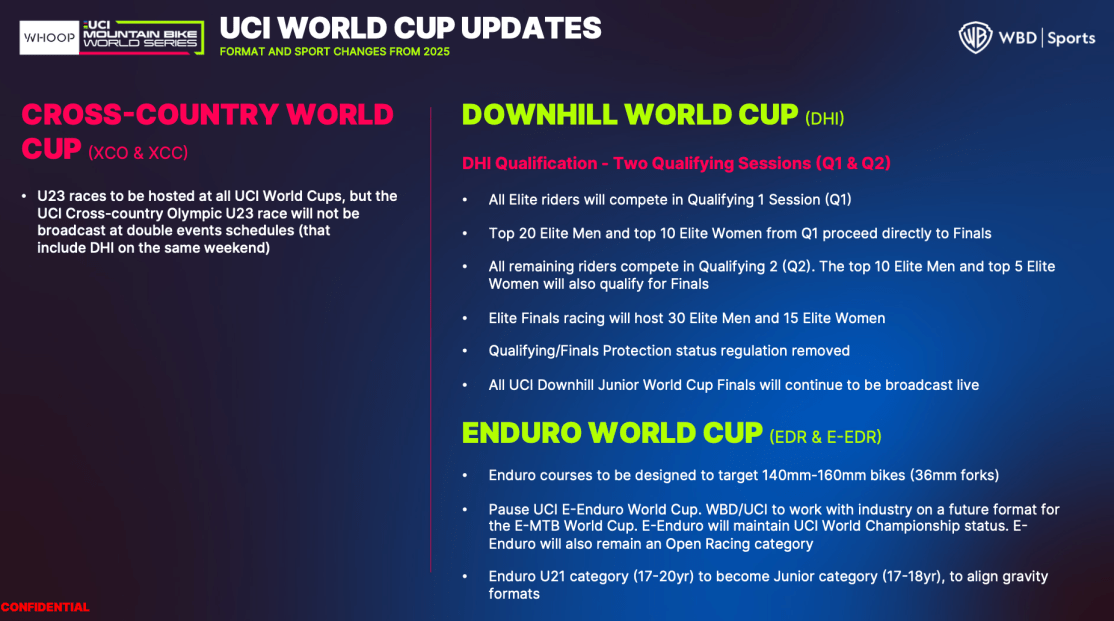 WHOOP UCI MOUNTAIN BIKE WORLD SERIES

UCI WORLD CUP UPDATES

FORMAT AND SPORT CHANGES FROM 2025

WBD | Sports

CROSS-COUNTRY WORLD CUP (XCO & XCC)

• U23 races to be hosted at all UCI World Cups, but the UCI Cross-country Olympic U23 race will not be broadcast at double events schedules (that include DHI on the same weekend)

DOWNHILL WORLD CUP (DHI)

DHI Qualification - Two Qualifying Sessions (Q1 & Q2)

• All Elite riders will compete in Qualifying 1 Session (Q1)

• Top 20 Elite Men and top 10 Elite Women from Q1 proceed directly to Finals

• All remaining riders compete in Qualifying 2 (Q2). The top 10 Elite Men and top 5 Elite Women will also qualify for Finals

• Elite Finals racing will host 30 Elite Men and 15 Elite Women

• Qualifying/Finals Protection status regulation removed

• All UCI Downhill Junior World Cup Finals will continue to be broadcast live

ENDURO WORLD CUP (EDR & E-EDR)

• Enduro courses to be designed to target 140mm-160mm bikes (36mm forks)

• Pause UCI E-Enduro World Cup. WBD/UCI to work with industry on a future format for the E-MTB World Cup. E-Enduro will maintain UCI World Championship status. E-Enduro will also remain an Open Racing category

• Enduro U21 category (17-20yr) to become Junior category (17-18yr), to align gravity formats

CONFIDENTIAL